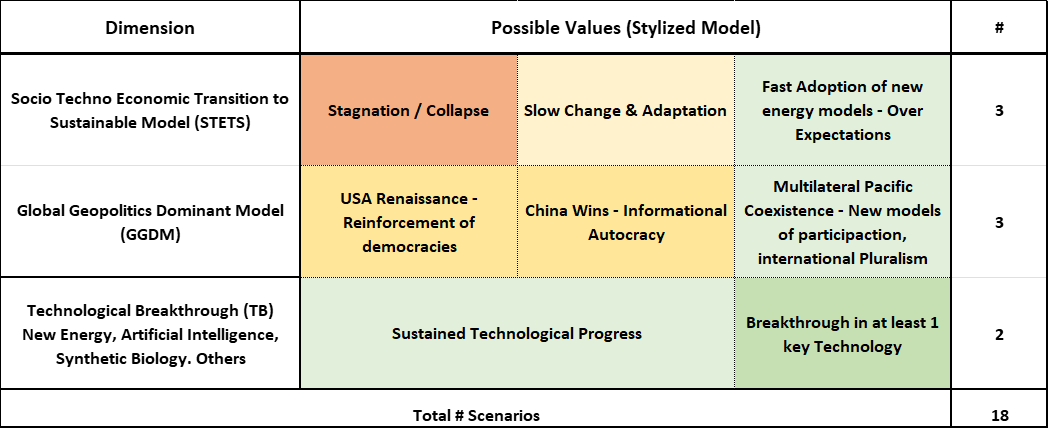 | Dimension | Possible Values (Stylized Model) | | | # |
|---|---|---|---|---|
| Socio Techno Economic Transition to Sustainable Model (STETS) | Stagnation / Collapse | Slow Change & Adaptation | Fast Adoption of new energy models - Over Expectations | 3 |
| Global Geopolitics Dominant Model (GGDM) | USA Renaissance - Reinforcement of democracies | China Wins - Informational Autocracy | Multilateral Pacific Coexistence - New models of participaction, international Pluralism | 3 |
| Technological Breakthrough (TB) New Energy, Artificial Intelligence, Synthetic Biology. Others | Sustained Technological Progress | | Breakthrough in at least 1 key Technology | 2 |
| Total # Scenarios | | | | 18 |